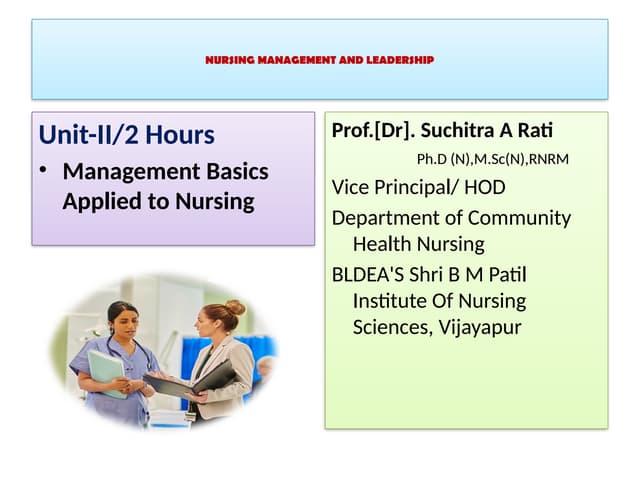 NURSING MANAGEMENT AND LEADERSHIP

Unit-II/2 Hours

• Management Basics Applied to Nursing

Prof.[Dr]. Suchitra A Rati

Ph.D (N),M.Sc(N),RNRM

Vice Principal/ HOD

Department of Community Health Nursing

BLDEA'S Shri B M Patil Institute Of Nursing Sciences, Vijayapur